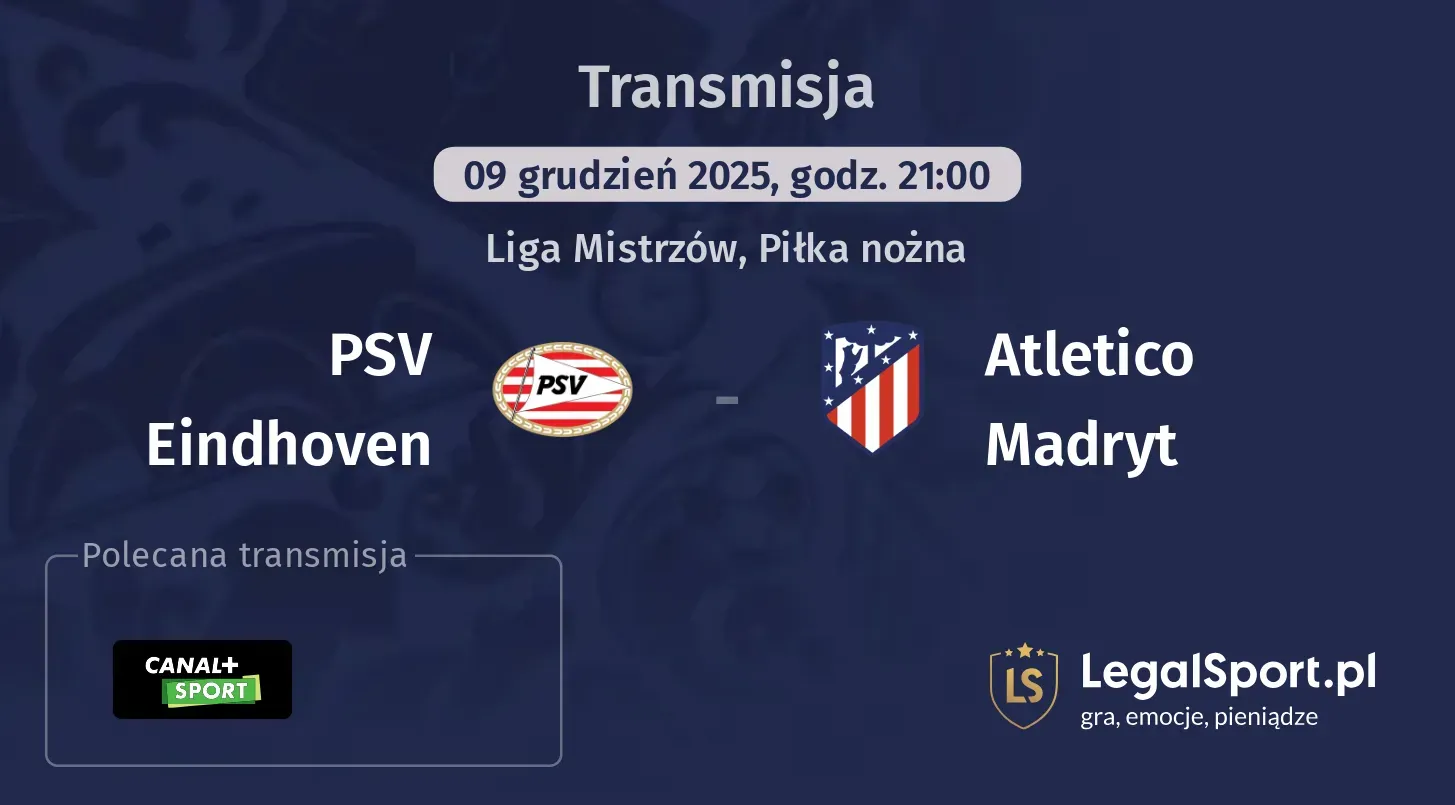 Transmisja

09 grudzień 2025, godz. 21:00

Liga Mistrzów, Piłka nożna

PSV Eindhoven

PSV

-

Atletico Madryt

Polecana transmisja

CANAL+ SPORT

LS

LegalSport.pl

gra, emocje, pieniądze